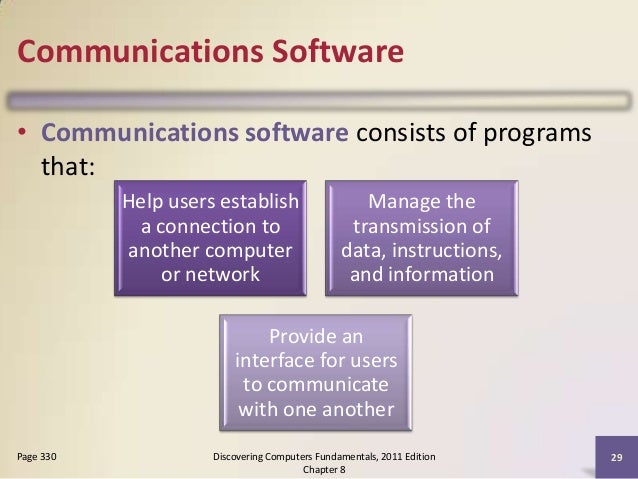 Communications Software

• Communications software consists of programs that:

Help users establish a connection to another computer or network

Manage the transmission of data, instructions, and information

Provide an interface for users to communicate with one another

Page 330

Discovering Computers Fundamentals, 2011 Edition
Chapter 8

29